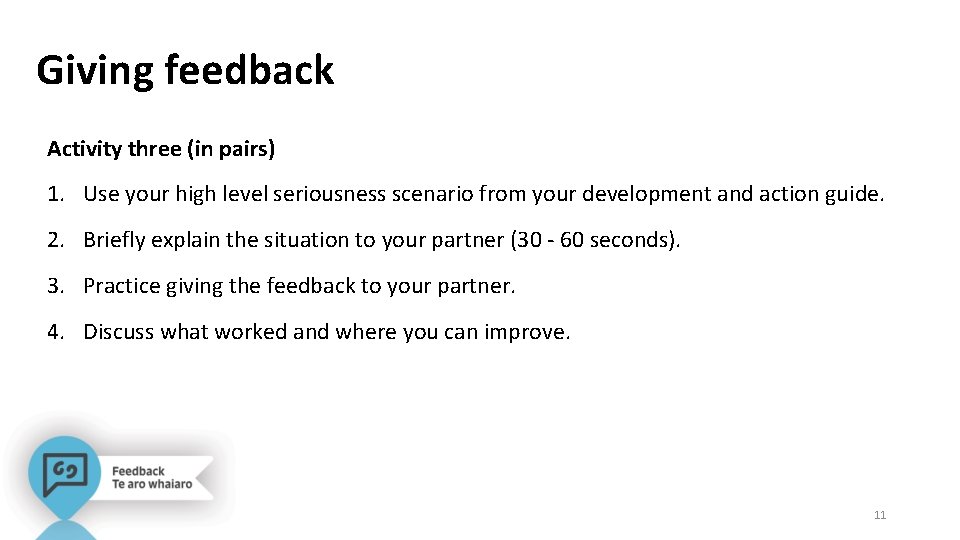 Giving feedback

Activity three (in pairs)

1. Use your high level seriousness scenario from your development and action guide.

2. Briefly explain the situation to your partner (30 - 60 seconds).

3. Practice giving the feedback to your partner.

4. Discuss what worked and where you can improve.

Feedback
Te aro whaiaro

11